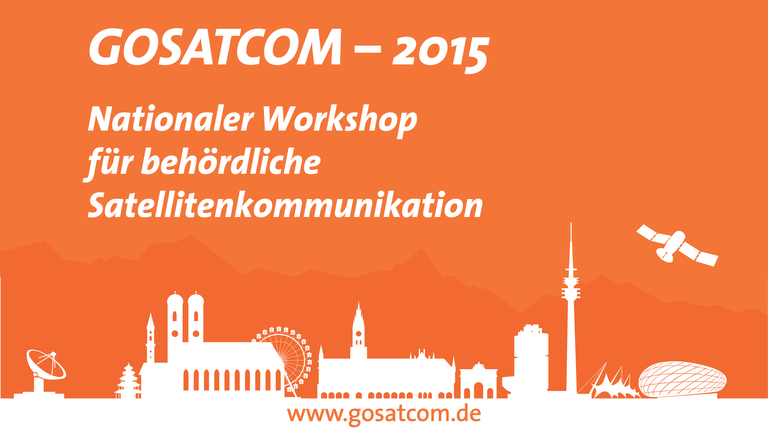 GOSATCOM – 2015

Nationaler Workshop für behördliche Satellitenkommunikation

www.gosatcom.de